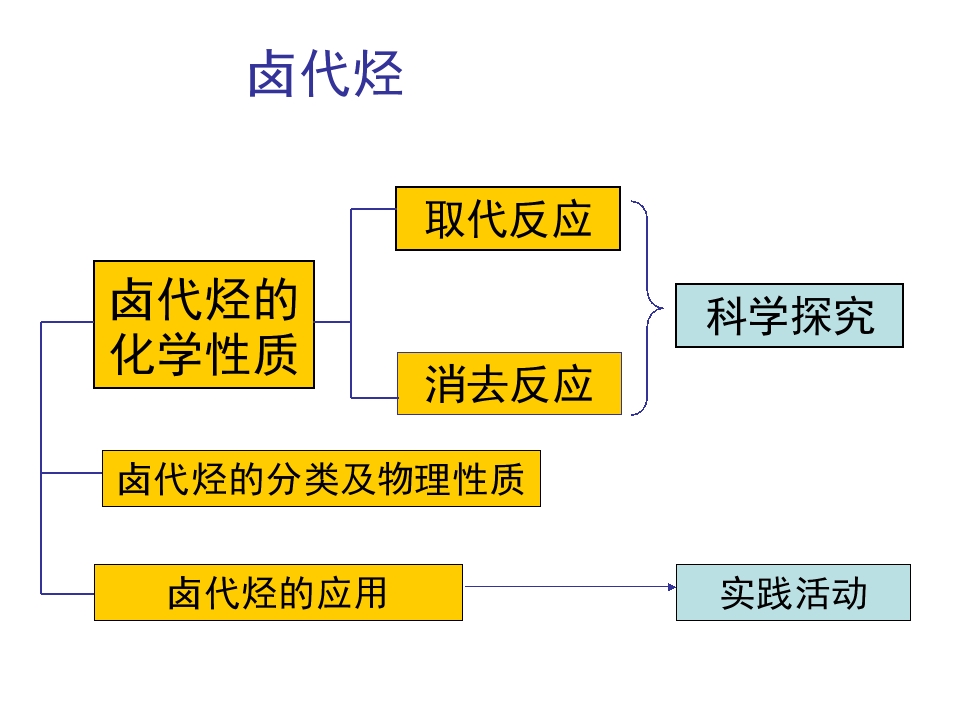 卤代烃

卤代烃的化学性质

取代反应

消去反应

科学探究

卤代烃的分类及物理性质

卤代烃的应用

实践活动